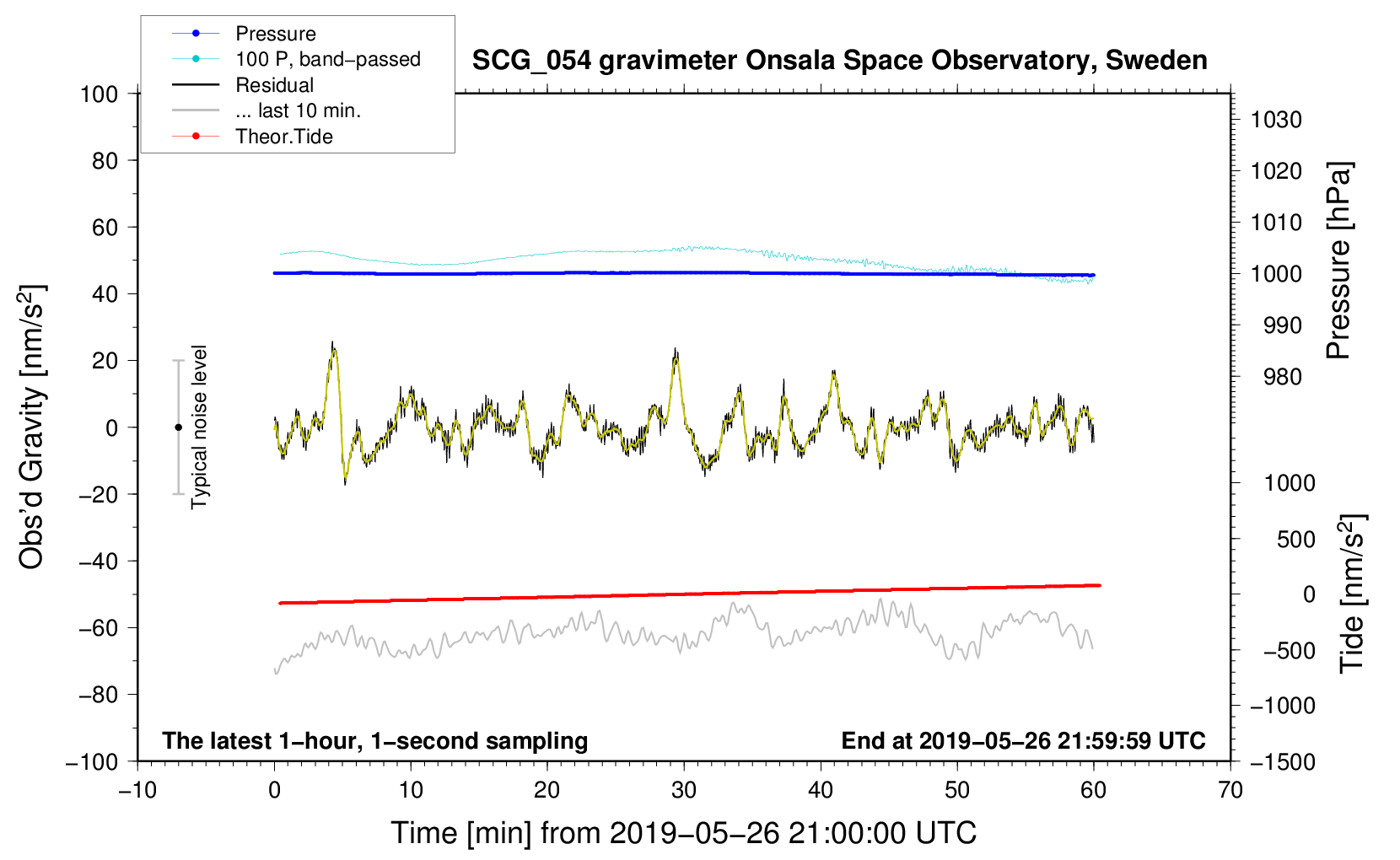 Pressure
100 P, band−passed
Residual
... last 10 min.
Theor.Tide

SCG_054 gravimeter Onsala Space Observatory, Sweden

100
80
60
40
20
0
−20
−40
−60
−80
−100

Obs'd Gravity [nm/s$^2$]

Typical noise level

1030
1020
1010
1000
990
980

Pressure [hPa]

1000
500
0
−500
−1000
−1500

Tide [nm/s$^2$]

The latest 1−hour, 1−second sampling

End at 2019−05−26 21:59:59 UTC

−10
0
10
20
30
40
50
60
70

Time [min] from 2019−05−26 21:00:00 UTC